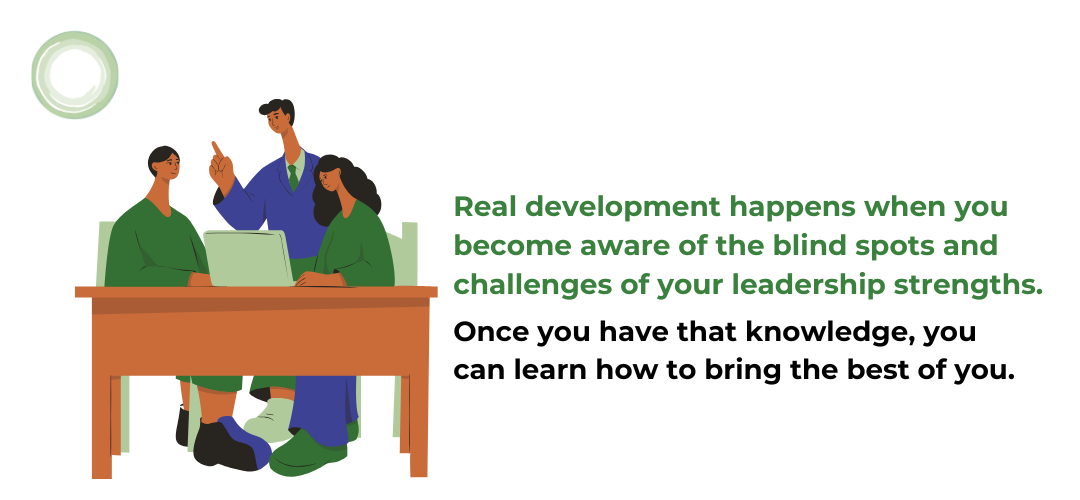 Real development happens when you become aware of the blind spots and challenges of your leadership strengths.

Once you have that knowledge, you can learn how to bring the best of you.